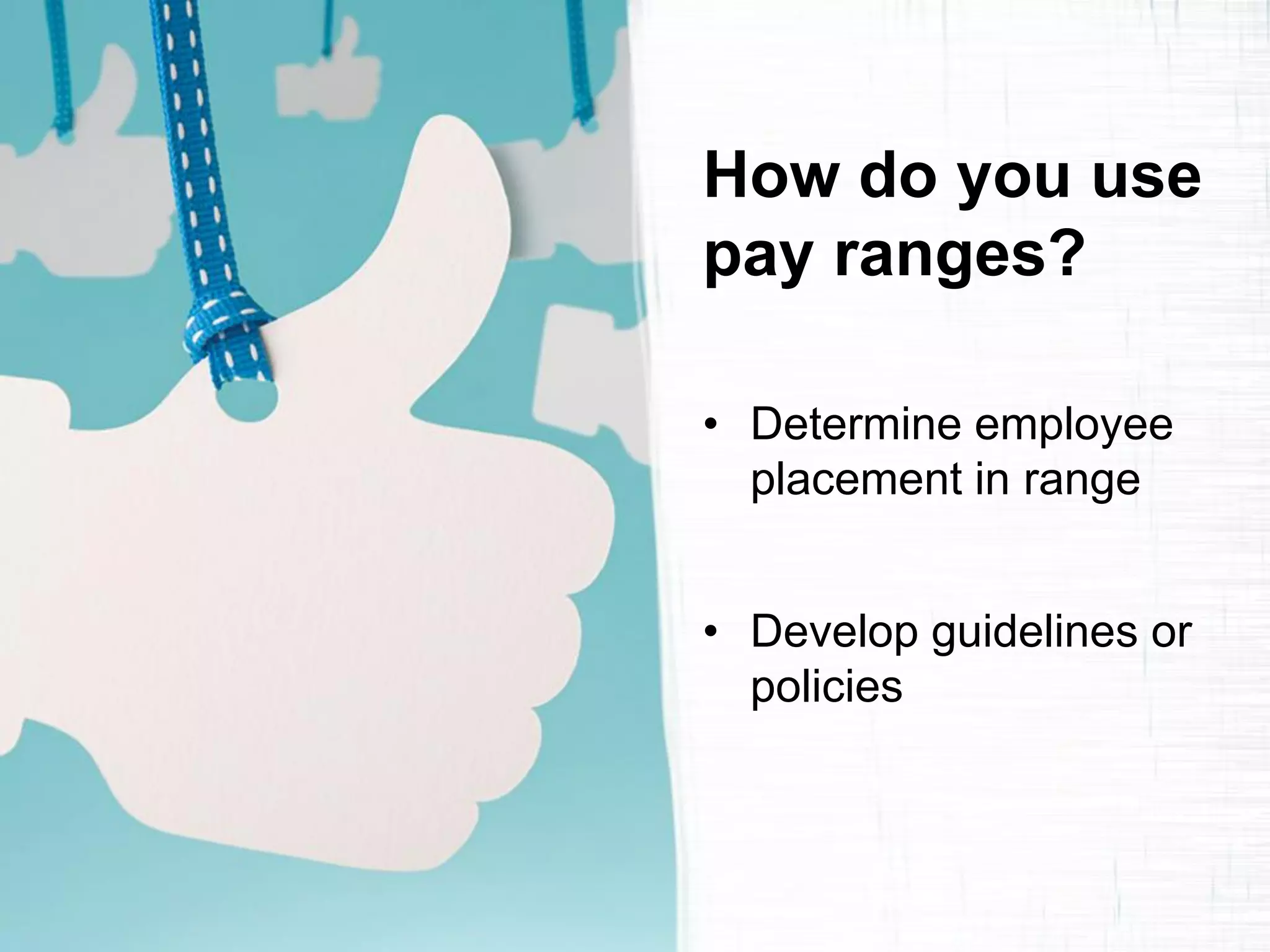 How do you use pay ranges?

• Determine employee placement in range

• Develop guidelines or policies